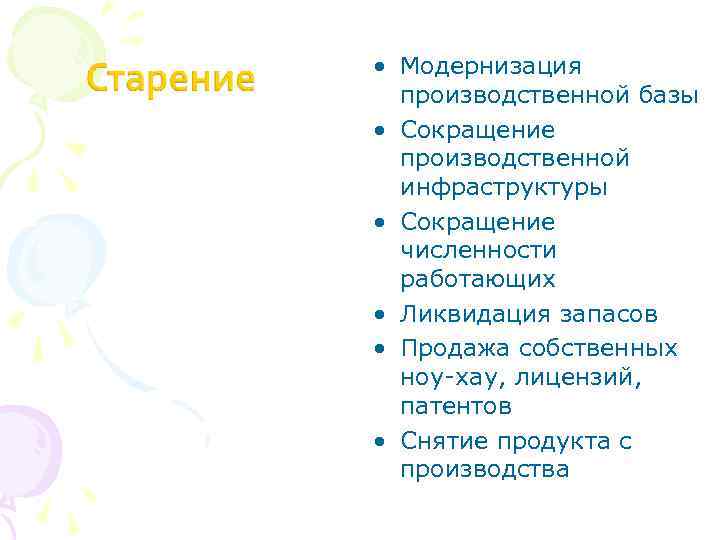 Старение

• Модернизация производственной базы
• Сокращение производственной инфраструктуры
• Сокращение численности работающих
• Ликвидация запасов
• Продажа собственных ноу-хау, лицензий, патентов
• Снятие продукта с производства